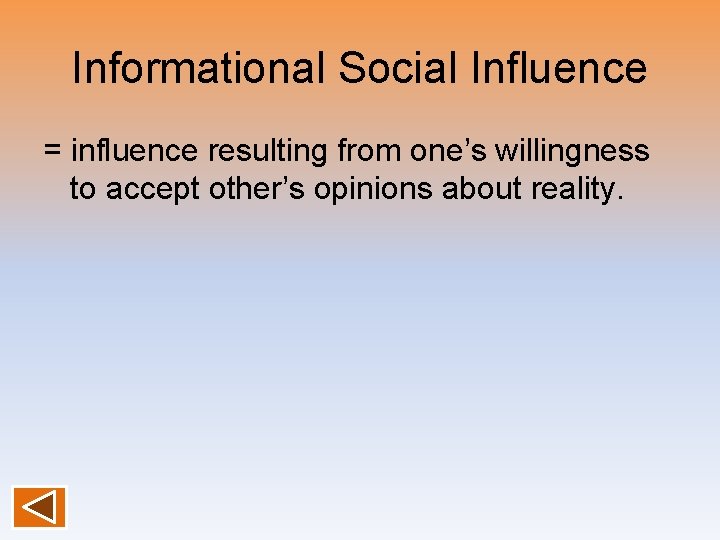 Informational Social Influence

= influence resulting from one’s willingness to accept other’s opinions about reality.